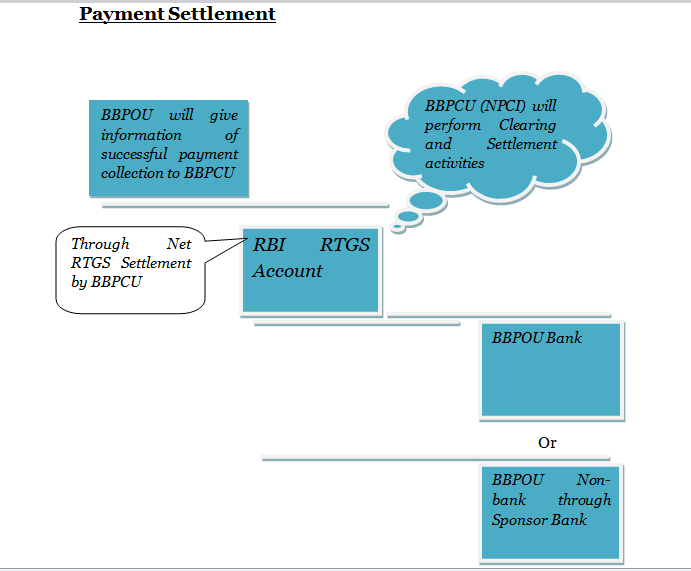 Payment Settlement

BBPOU will give information of successful payment collection to BBPCU

BBPCU (NPCI) will perform Clearing and Settlement activities

Through Net RTGS Settlement by BBPCU

RBI RTGS Account

BBPOU Bank

Or

BBPOU Non-bank through Sponsor Bank